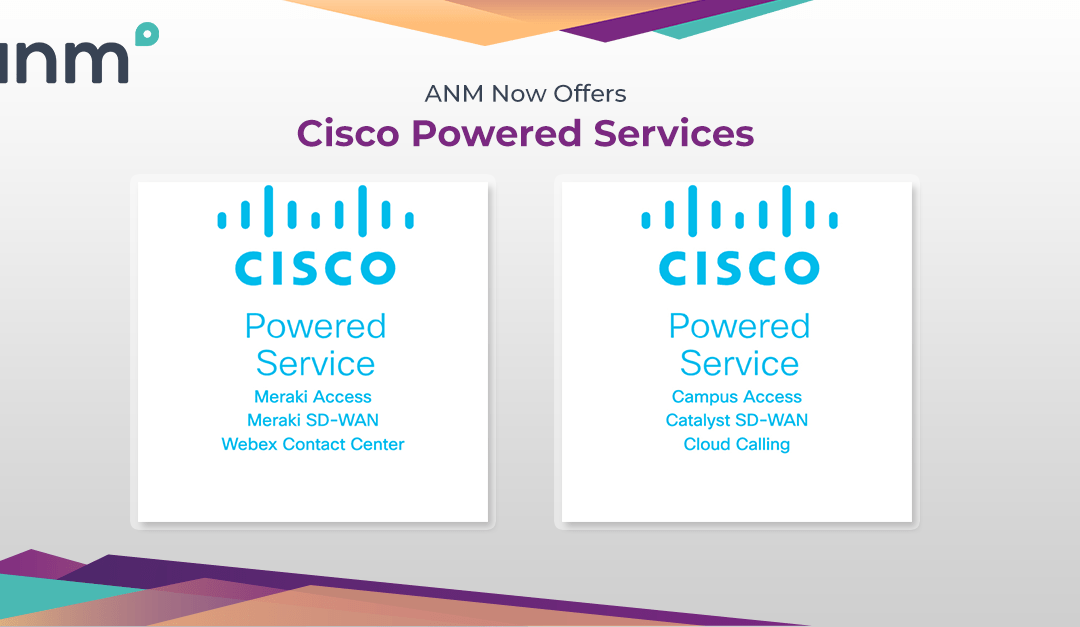 anm

ANM Now Offers
Cisco Powered Services

CISCO
Powered
Service
Meraki Access
Meraki SD-WAN
Webex Contact Center

CISCO
Powered
Service
Campus Access
Catalyst SD-WAN
Cloud Calling